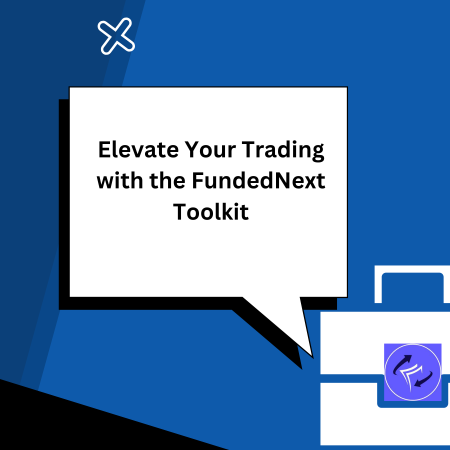 Elevate Your Trading with the FundedNext Toolkit